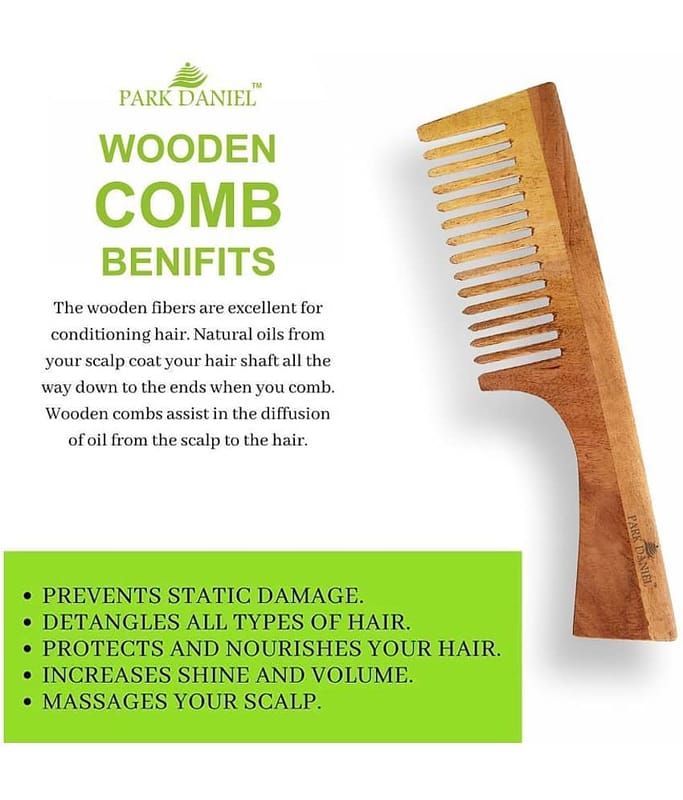 PARK DANIEL™

WOODEN
COMB
BENIFITS

The wooden fibers are excellent for conditioning hair. Natural oils from your scalp coat your hair shaft all the way down to the ends when you comb. Wooden combs assist in the diffusion of oil from the scalp to the hair.

PARK DANIEL

• PREVENTS STATIC DAMAGE.
• DETANGLES ALL TYPES OF HAIR.
• PROTECTS AND NOURISHES YOUR HAIR.
• INCREASES SHINE AND VOLUME.
• MASSAGES YOUR SCALP.